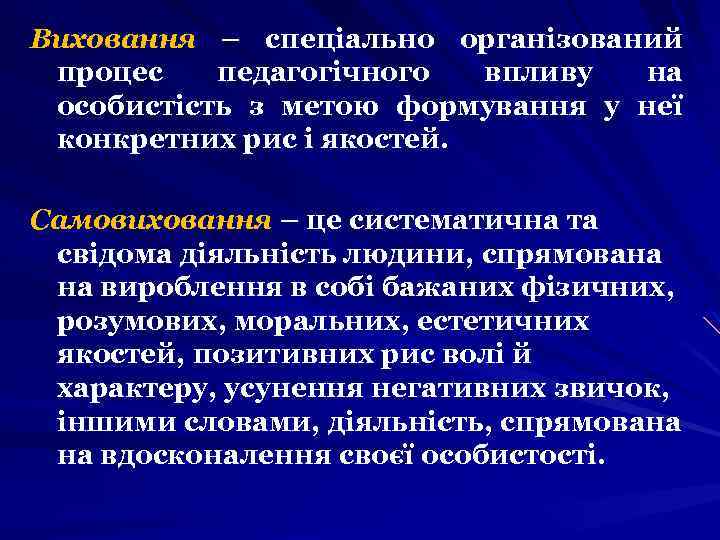 Виховання – спеціально організований процес педагогічного впливу на особистість з метою формування у неї конкретних рис і якостей.

Самовиховання – це систематична та свідома діяльність людини, спрямована на вироблення в собі бажаних фізичних, розумових, моральних, естетичних якостей, позитивних рис волі й характеру, усунення негативних звичок, іншими словами, діяльність, спрямована на вдосконалення своєї особистості.